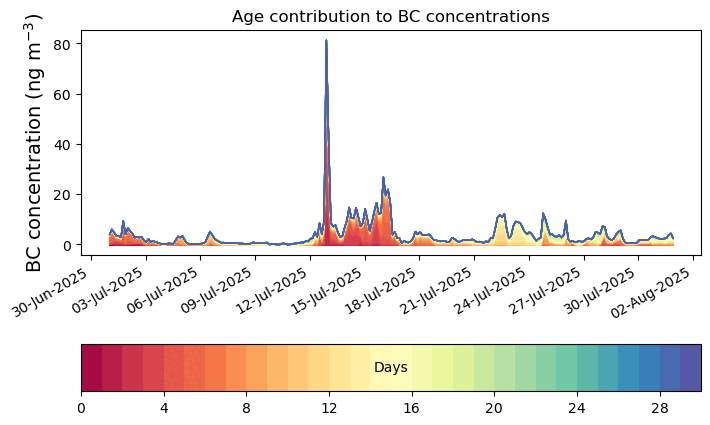 Age contribution to BC concentrations

BC concentration (ng m$^{-3}$)

80
60
40
20
0

30-Jun-2025
03-Jul-2025
06-Jul-2025
09-Jul-2025
12-Jul-2025
15-Jul-2025
18-Jul-2025
21-Jul-2025
24-Jul-2025
27-Jul-2025
30-Jul-2025
02-Aug-2025

Days

0
4
8
12
16
20
24
28